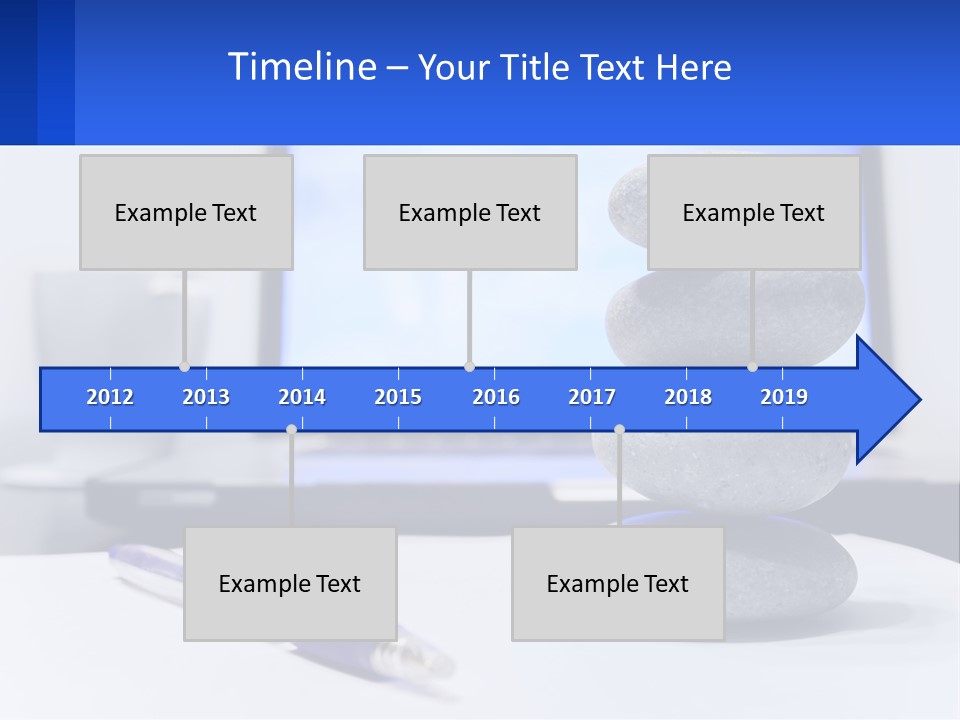 Timeline – Your Title Text Here

Example Text

Example Text

Example Text

2012 2013 2014 2015 2016 2017 2018 2019

Example Text

Example Text